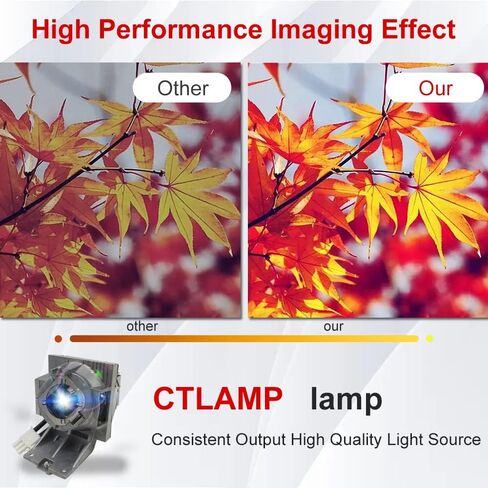 High Performance Imaging Effect

Other

Our

other

our

CTLAMP lamp

Consistent Output High Quality Light Source